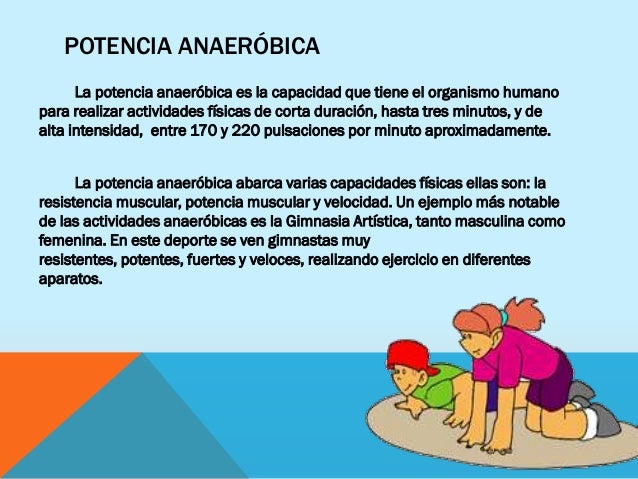 POTENCIA ANAERÓBICA

La potencia anaeróbica es la capacidad que tiene el organismo humano para realizar actividades físicas de corta duración, hasta tres minutos, y de alta intensidad, entre 170 y 220 pulsaciones por minuto aproximadamente.

La potencia anaeróbica abarca varias capacidades físicas ellas son: la resistencia muscular, potencia muscular y velocidad. Un ejemplo más notable de las actividades anaeróbicas es la Gimnasia Artística, tanto masculina como femenina. En este deporte se ven gimnastas muy resistentes, potentes, fuertes y veloces, realizando ejercicio en diferentes aparatos.